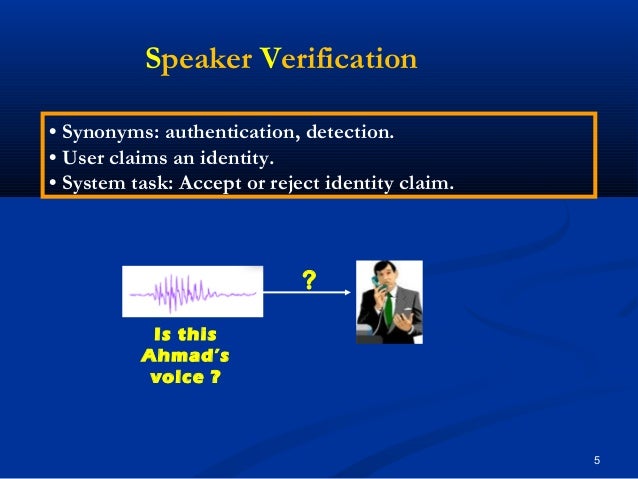 Speaker Verification

• Synonyms: authentication, detection.
• User claims an identity.
• System task: Accept or reject identity claim.

?

Is this Ahmad's voice ?

5